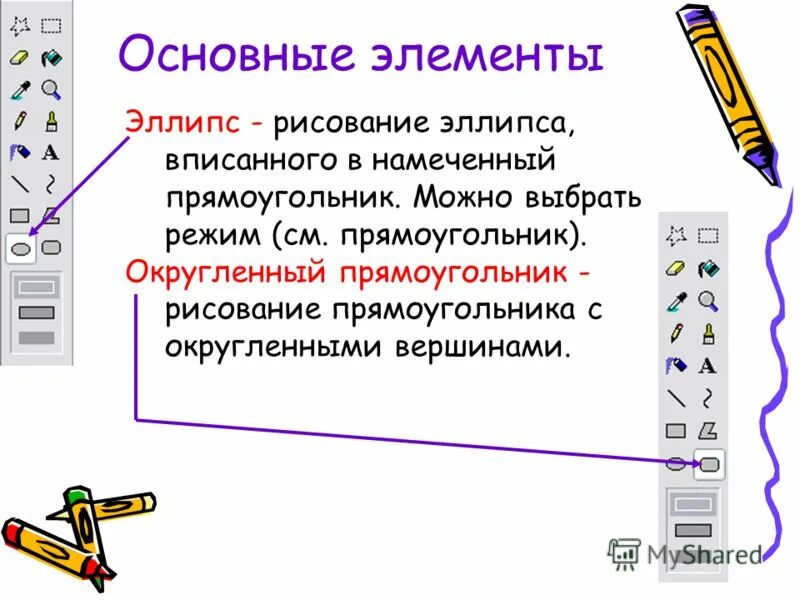 Основные элементы

Эллипс - рисование эллипса, вписанного в намеченный прямоугольник. Можно выбрать режим (см. прямоугольник).

Округленный прямоугольник - рисование прямоугольника с округленными вершинами.

A

A

MyShared